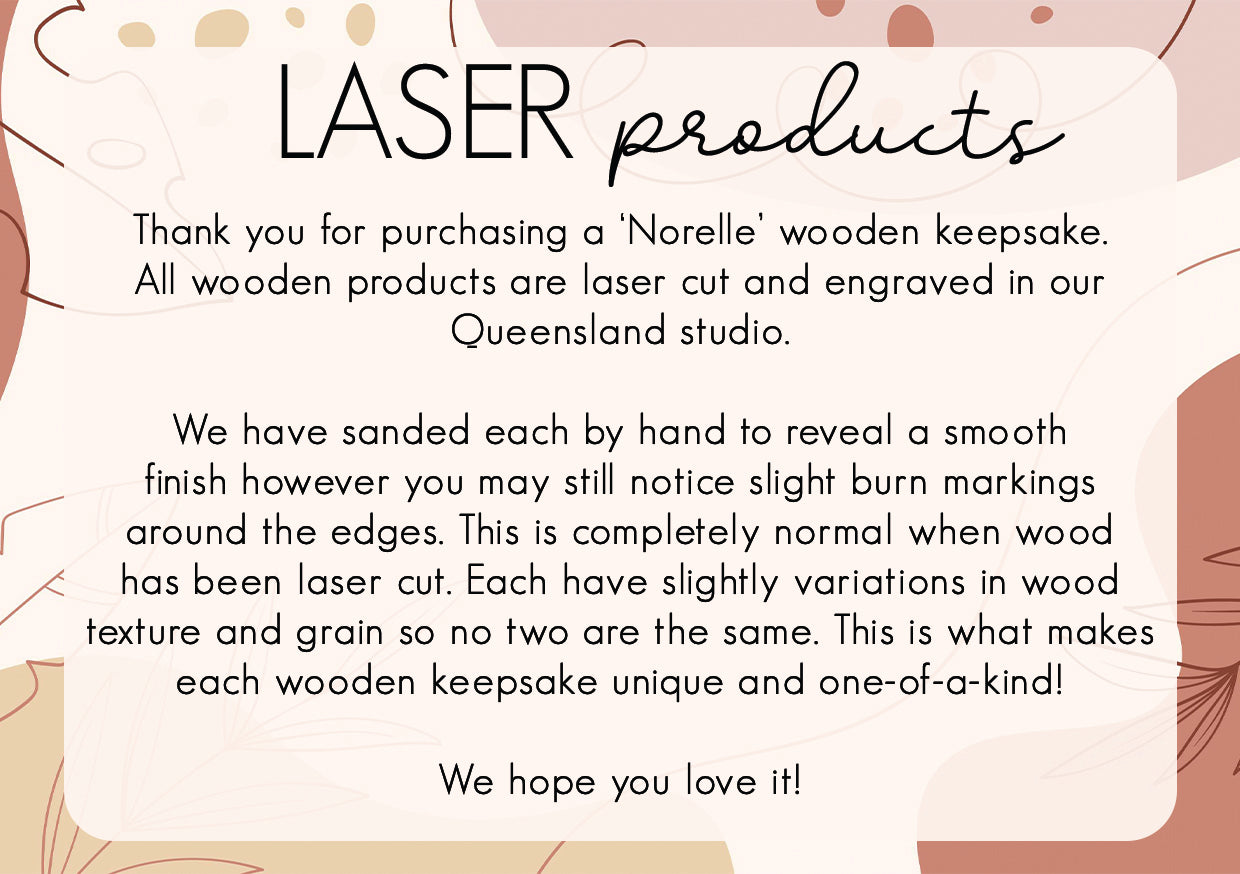 LASER products

Thank you for purchasing a 'Norelle' wooden keepsake. All wooden products are laser cut and engraved in our Queensland studio.

We have sanded each by hand to reveal a smooth finish however you may still notice slight burn markings around the edges. This is completely normal when wood has been laser cut. Each have slightly variations in wood texture and grain so no two are the same. This is what makes each wooden keepsake unique and one-of-a-kind!

We hope you love it!